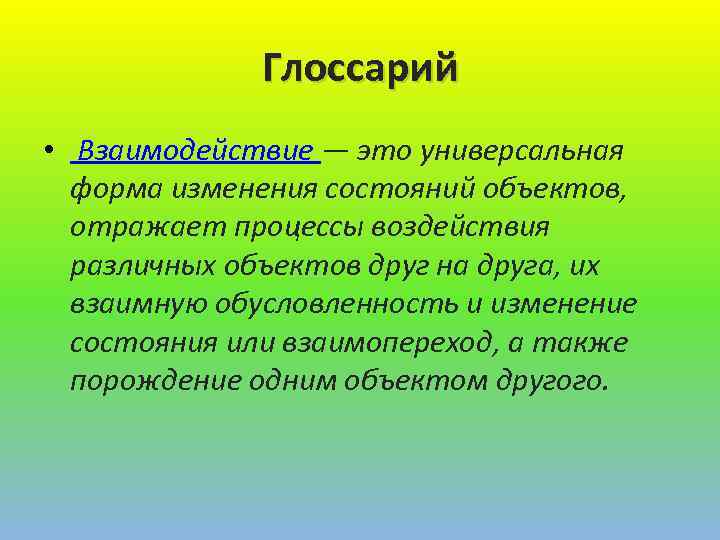 Глоссарий

• Взаимодействие — это универсальная форма изменения состояний объектов, отражает процессы воздействия различных объектов друг на друга, их взаимную обусловленность и изменение состояния или взаимопереход, а также порождение одним объектом другого.